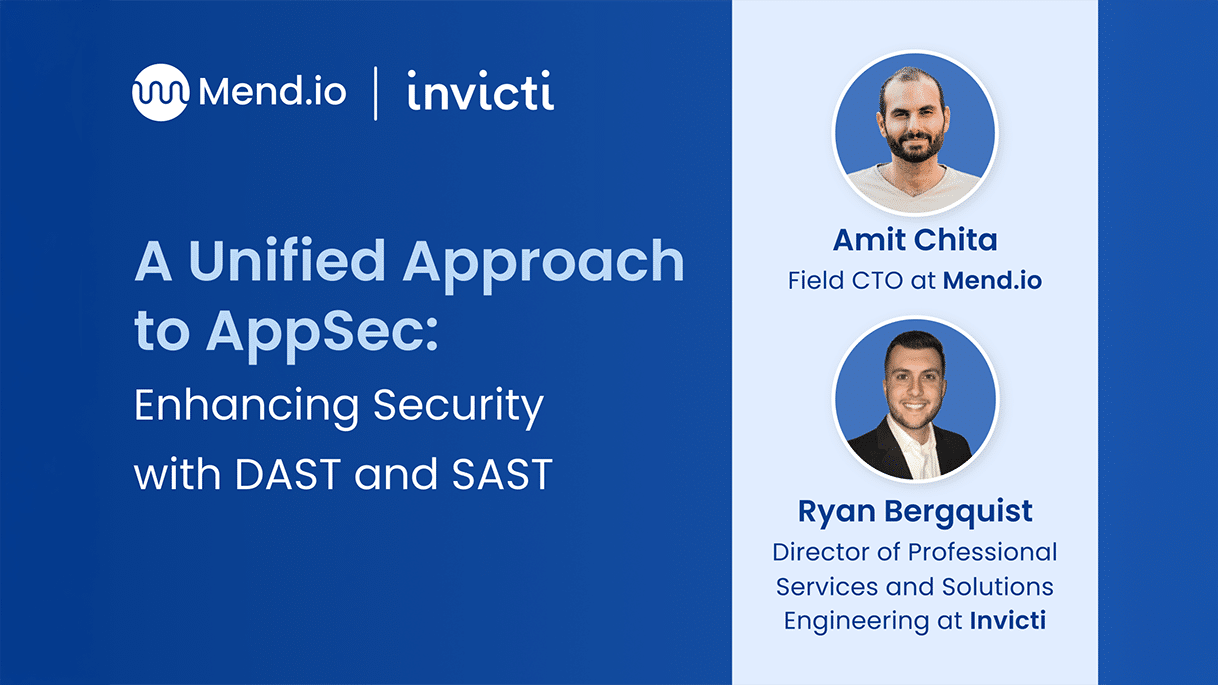 Mend.io | invicti

A Unified Approach to AppSec:
Enhancing Security with DAST and SAST

Amit Chita
Field CTO at Mend.io

Ryan Bergquist
Director of Professional Services and Solutions Engineering at Invicti